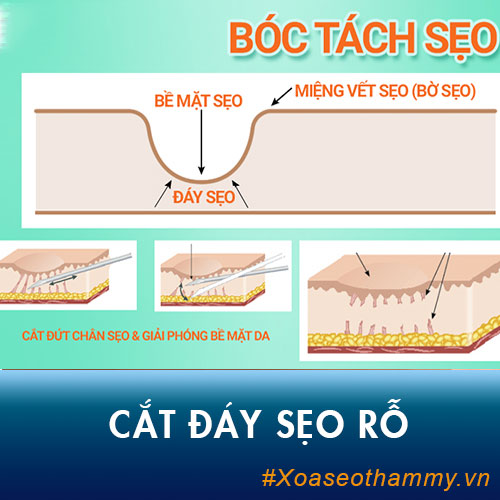 BÓC TÁCH SẸO

BỀ MẶT SẸO

MIỆNG VẾT SẸO (BỜ SẸO)

ĐÁY SẸO

CẮT ĐỨT CHÂN SẸO & GIẢI PHÓNG BỀ MẶT DA

CẮT ĐÁY SẸO RỖ

#Xoaseothammy.vn